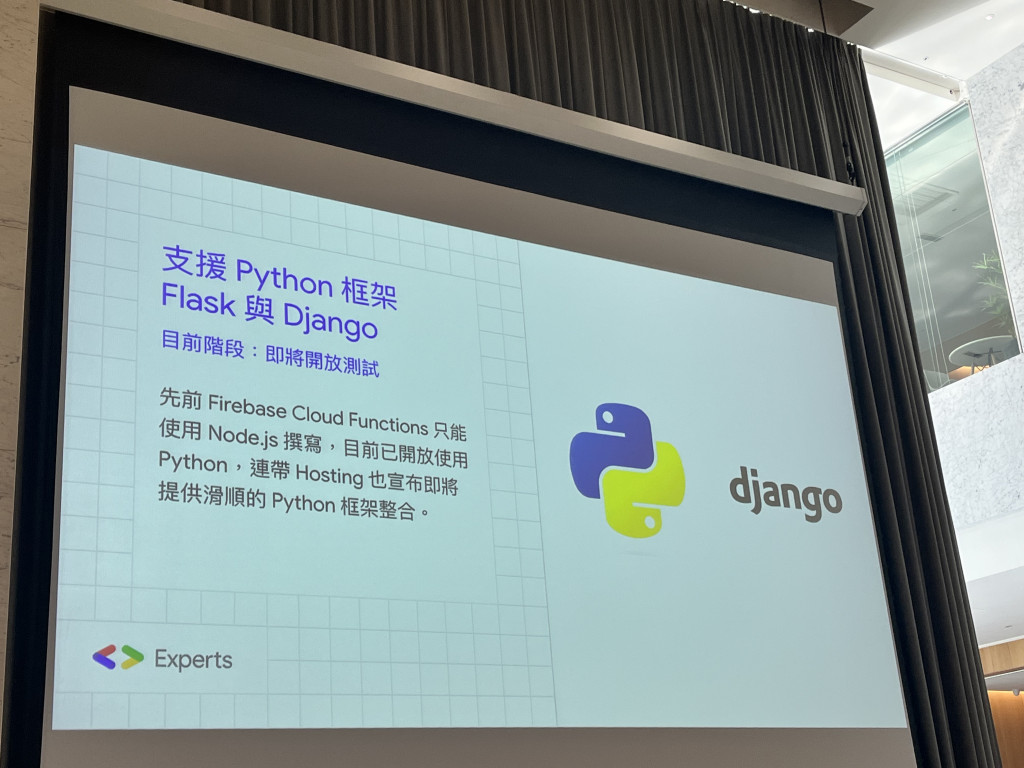 支援 Python 框架
Flask 與 Django

目前階段：即將開放測試

先前 Firebase Cloud Functions 只能使用 Node.js 撰寫，目前已開放使用 Python，連帶 Hosting 也宣布即將提供滑順的 Python 框架整合。

django

Experts